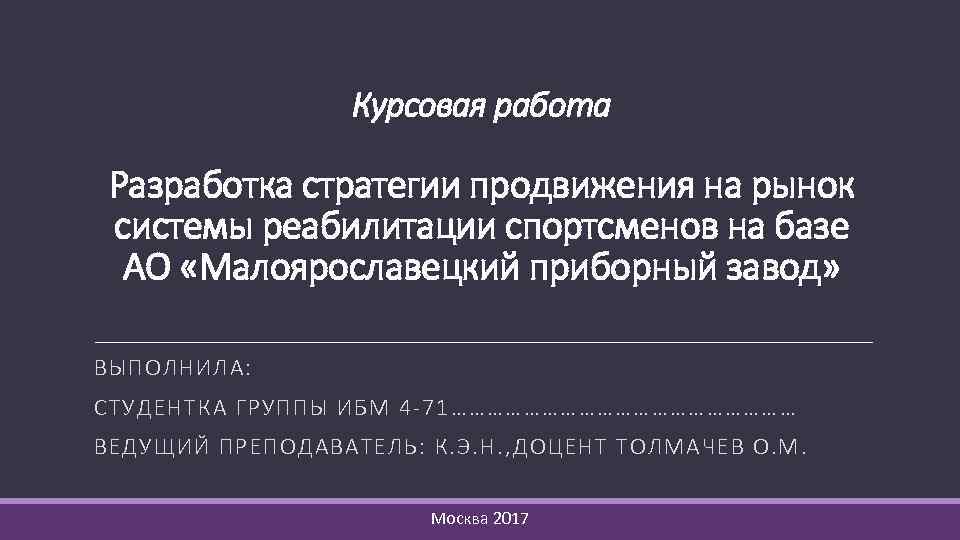 Курсовая работа

Разработка стратегии продвижения на рынок системы реабилитации спортсменов на базе АО «Малоярославецкий приборный завод»

ВЫПОЛНИЛА:

СТУДЕНТКА ГРУППЫ ИБМ 4-71………………………………………………

ВЕДУЩИЙ ПРЕПОДАВАТЕЛЬ: К.Э.Н.,ДОЦЕНТ ТОЛМАЧЕВ О.М.

Москва 2017